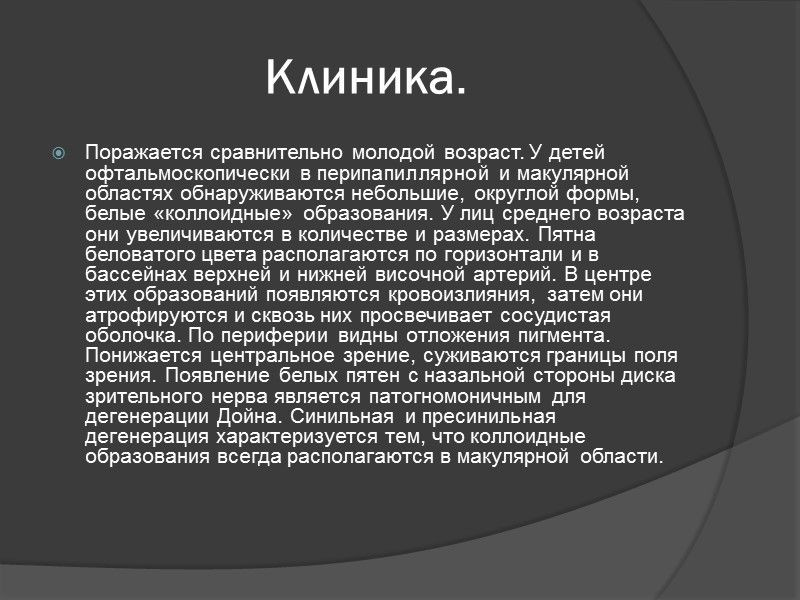 Клиника.

Поражается сравнительно молодой возраст. У детей офтальмоскопически в перипапиллярной и макулярной областях обнаруживаются небольшие, округлой формы, белые «коллоидные» образования. У лиц среднего возраста они увеличиваются в количестве и размерах. Пятна беловатого цвета располагаются по горизонтали и в бассейнах верхней и нижней височной артерий. В центре этих образований появляются кровоизлияния, затем они атрофируются и сквозь них просвечивает сосудистая оболочка. По периферии видны отложения пигмента. Понижается центральное зрение, суживаются границы поля зрения. Появление белых пятен с назальной стороны диска зрительного нерва является патогномоничным для дегенерации Дойна. Синильная и пресинильная дегенерация характеризуется тем, что коллоидные образования всегда располагаются в макулярной области.